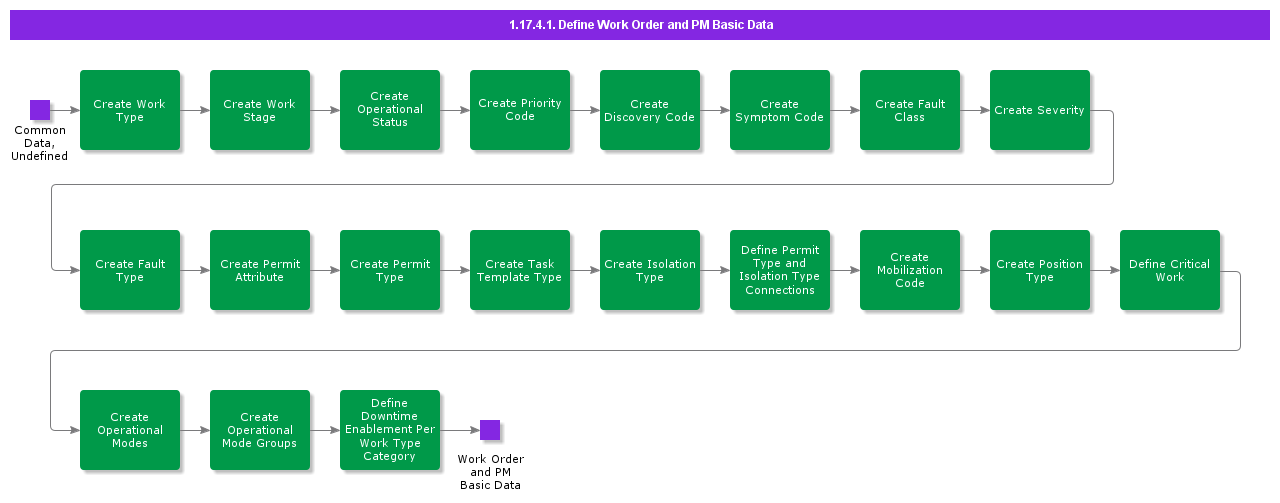 1.17.4.1. Define Work Order and PM Basic Data

Common Data, Undefined

Create Work Type

Create Work Stage

Create Operational Status

Create Priority Code

Create Discovery Code

Create Symptom Code

Create Fault Class

Create Severity

Create Fault Type

Create Permit Attribute

Create Permit Type

Create Task Template Type

Create Isolation Type

Define Permit Type and Isolation Type Connections

Create Mobilization Code

Create Position Type

Define Critical Work

Create Operational Modes

Create Operational Mode Groups

Define Downtime Enablement Per Work Type Category

Work Order and PM Basic Data